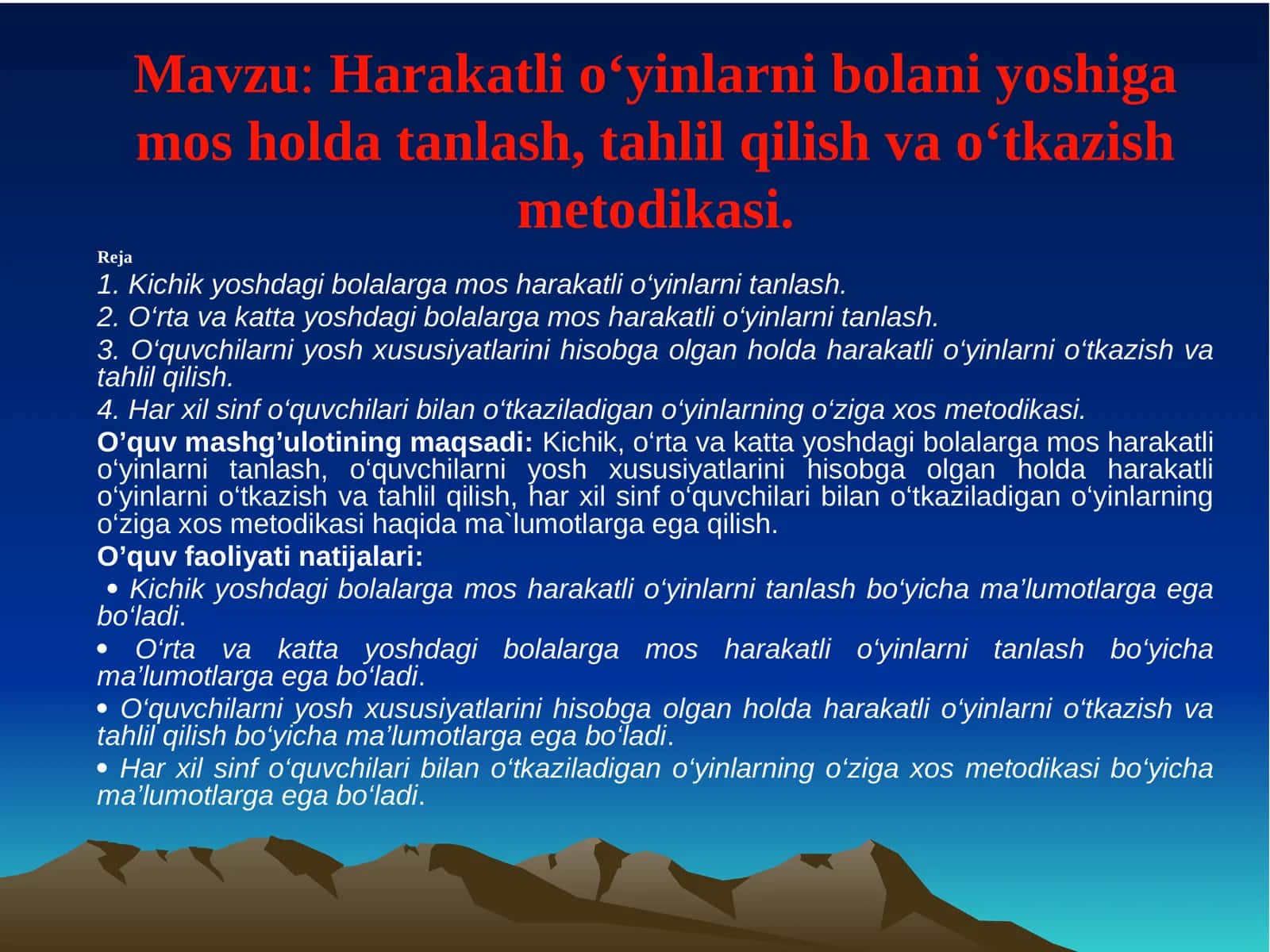 Mavzu: Harakatli o‘yinlarni bolani yoshiga mos holda tanlash, tahlil qilish va o‘tkazish metodikasi.

Reja
1. Kichik yoshdagi bolalarga mos harakatli o‘yinlarni tanlash.
2. O‘rta va katta yoshdagi bolalarga mos harakatli o‘yinlarni tanlash.
3. O‘quvchilarni yosh xususiyatlarini hisobga olgan holda harakatli o‘yinlarni o‘tkazish va tahlil qilish.
4. Har xil sinf o‘quvchilari bilan o‘tkaziladigan o‘yinlarning o‘ziga xos metodikasi.
O’quv mashg’ulotining maqsadi: Kichik, o‘rta va katta yoshdagi bolalarga mos harakatli o‘yinlarni tanlash, o‘quvchilarni yosh xususiyatlarini hisobga olgan holda harakatli o‘yinlarni o‘tkazish va tahlil qilish, har xil sinf o‘quvchilari bilan o‘tkaziladigan o‘yinlarning o‘ziga xos metodikasi haqida ma`lumotlarga ega qilish.
O’quv faoliyati natijalari:
• Kichik yoshdagi bolalarga mos harakatli o‘yinlarni tanlash bo‘yicha ma’lumotlarga ega bo‘ladi.
• O‘rta va katta yoshdagi bolalarga mos harakatli o‘yinlarni tanlash bo‘yicha ma’lumotlarga ega bo‘ladi.
• O‘quvchilarni yosh xususiyatlarini hisobga olgan holda harakatli o‘yinlarni o‘tkazish va tahlil qilish bo‘yicha ma’lumotlarga ega bo‘ladi.
• Har xil sinf o‘quvchilari bilan o‘tkaziladigan o‘yinlarning o‘ziga xos metodikasi bo‘yicha ma’lumotlarga ega bo‘ladi.